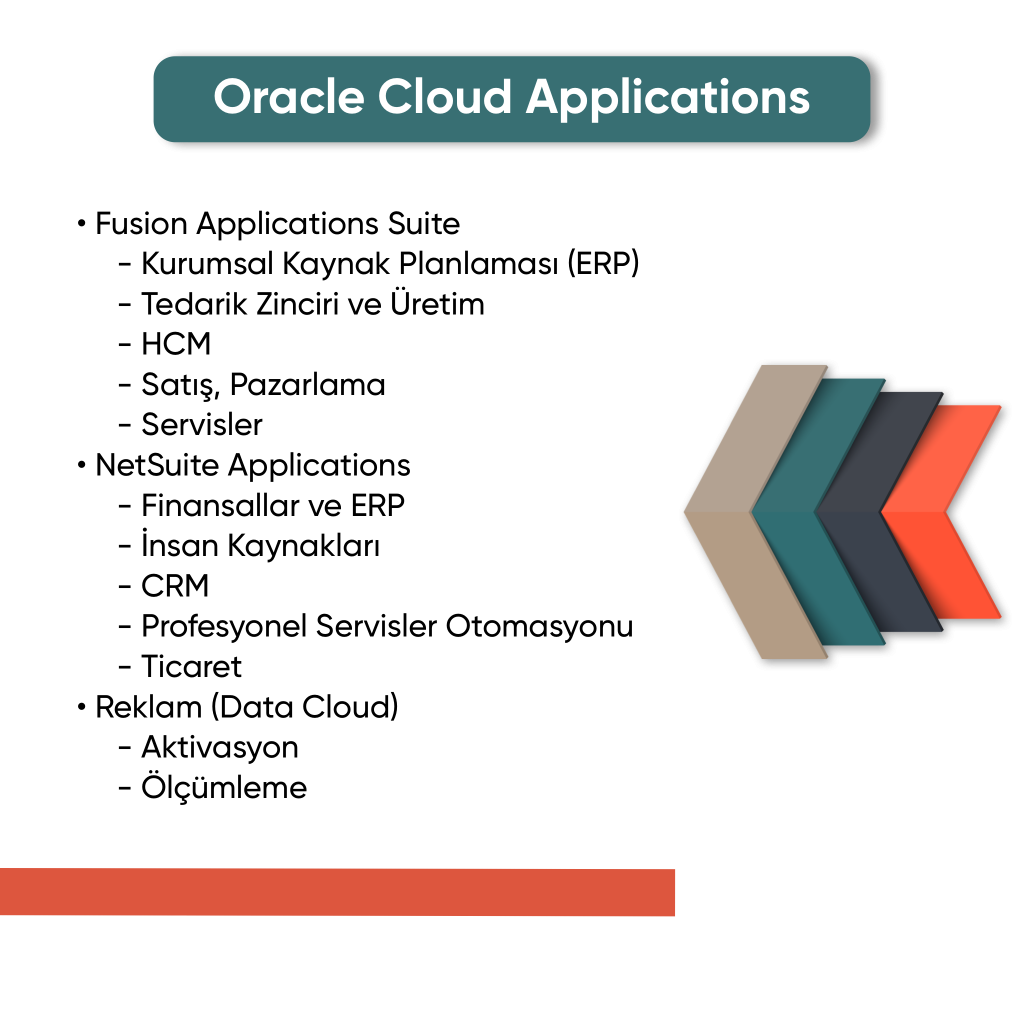 Oracle Cloud Applications

• Fusion Applications Suite
- Kurumsal Kaynak Planlaması (ERP)
- Tedarik Zinciri ve Üretim
- HCM
- Satış, Pazarlama
- Servisler
• NetSuite Applications
- Finansallar ve ERP
- İnsan Kaynakları
- CRM
- Profesyonel Servisler Otomasyonu
- Ticaret
• Reklam (Data Cloud)
- Aktivasyon
- Ölçümleme